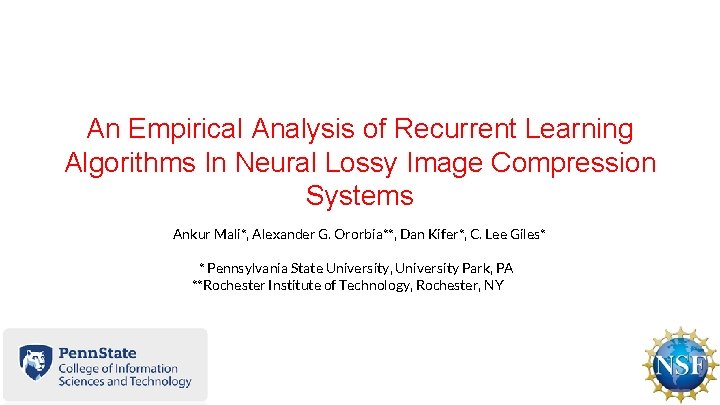 An Empirical Analysis of Recurrent Learning Algorithms In Neural Lossy Image Compression Systems

Ankur Mali*, Alexander G. Ororbia**, Dan Kifer*, C. Lee Giles*

* Pennsylvania State University, University Park, PA
**Rochester Institute of Technology, Rochester, NY

PennState
College of Information Sciences and Technology

NSF